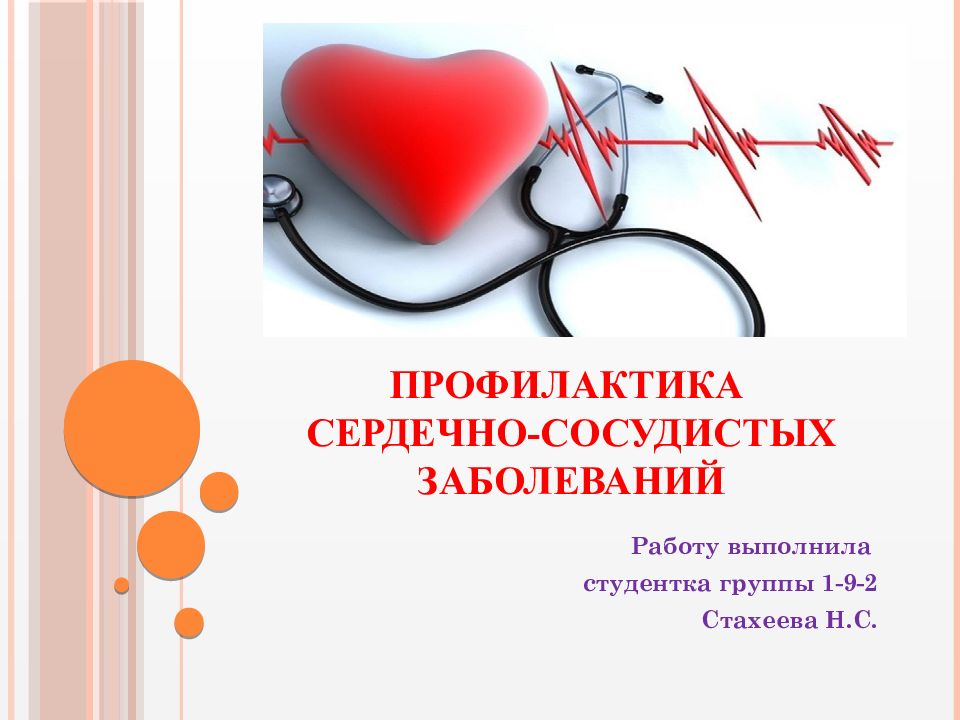 ПРОФИЛАКТИКА СЕРДЕЧНО-СОСУДИСТЫХ ЗАБОЛЕВАНИЙ

Работу выполнила
студентка группы 1-9-2
Стахеева Н.С.